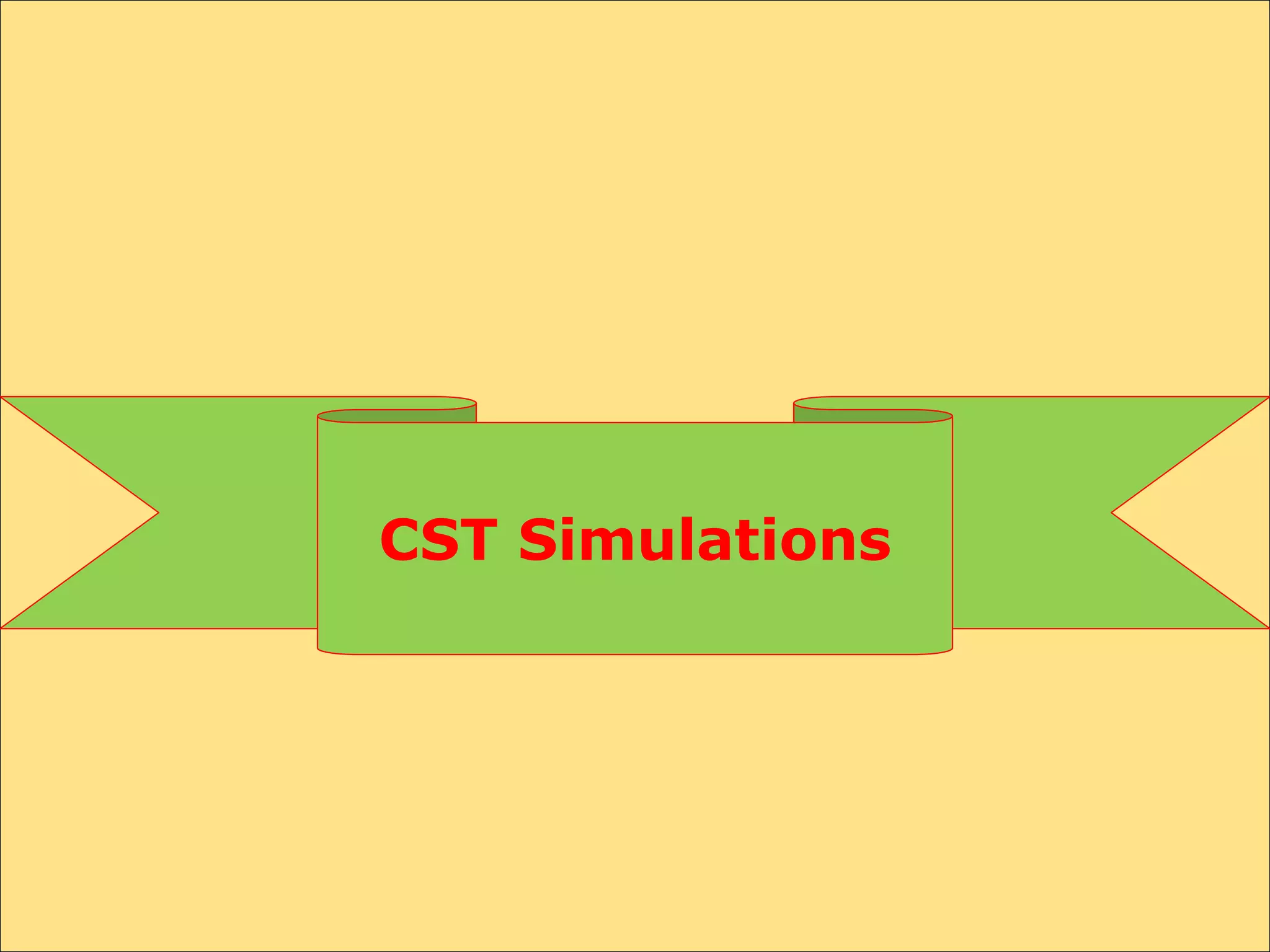 CST Simulations